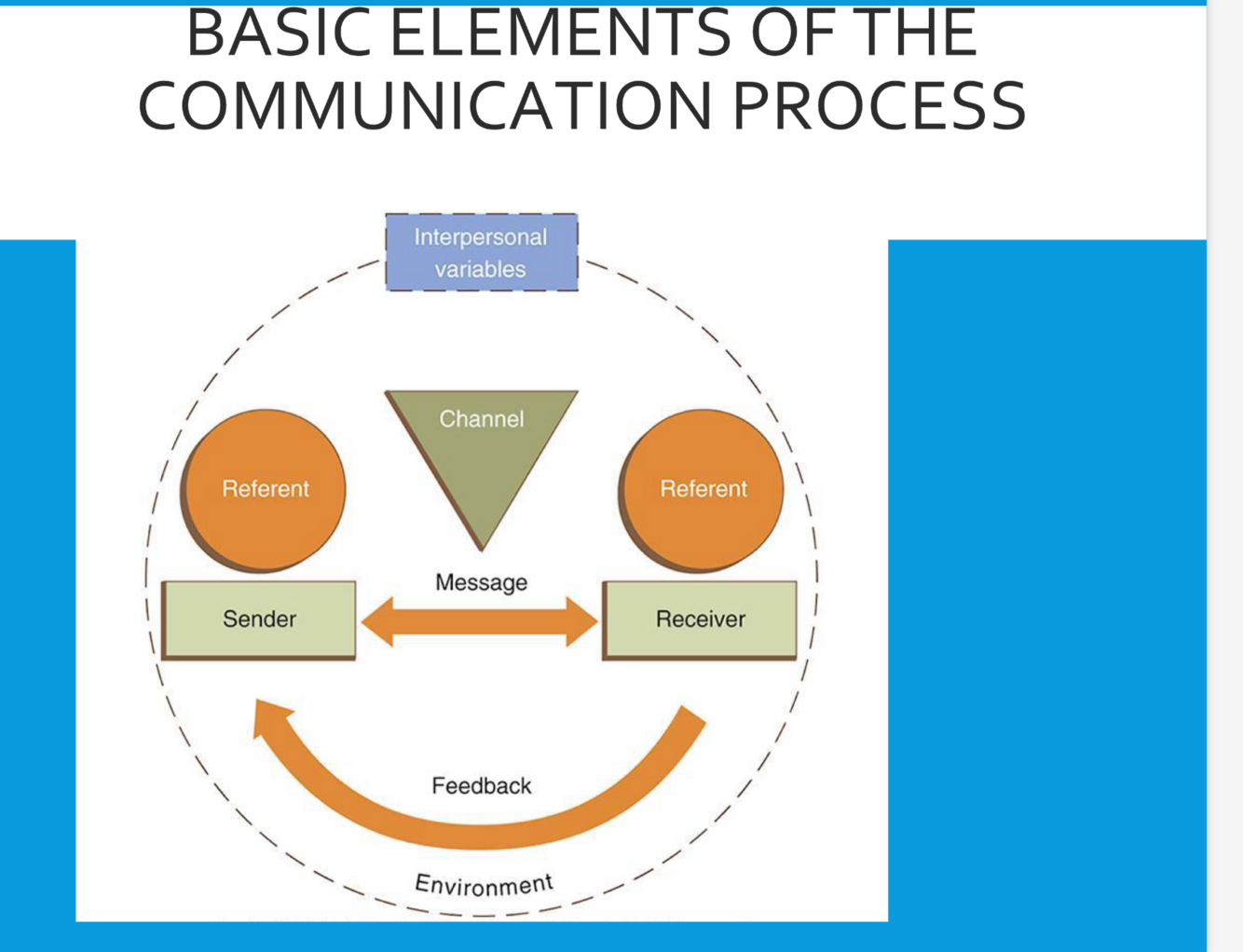 BASIC ELEMENTS OF THE COMMUNICATION PROCESS

Interpersonal variables

Channel

Referent

Referent

Message

Sender

Receiver

Feedback

Environment